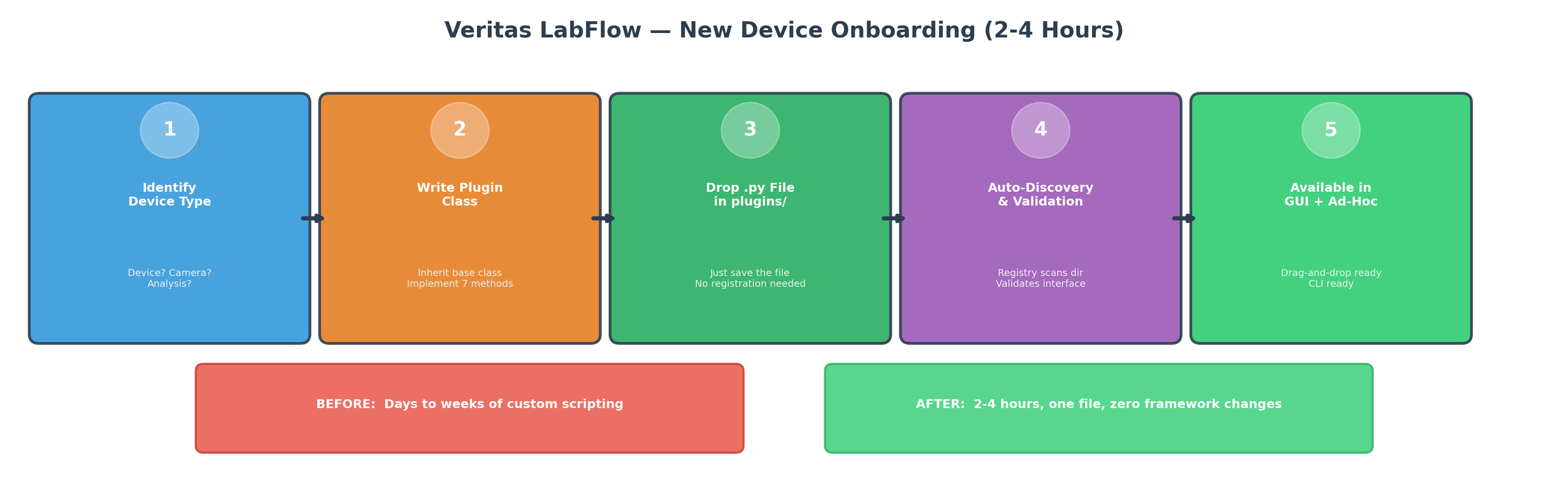 Veritas LabFlow — New Device Onboarding (2-4 Hours)

1

Identify Device Type

Device? Camera? Analysis?

2

Write Plugin Class

Inherit base class Implement 7 methods

3

Drop .py File in plugins/

Just save the file No registration needed

4

Auto-Discovery & Validation

Registry scans dir Validates interface

5

Available in GUI + Ad-Hoc

Drag-and-drop ready CLI ready

BEFORE: Days to weeks of custom scripting

AFTER: 2-4 hours, one file, zero framework changes